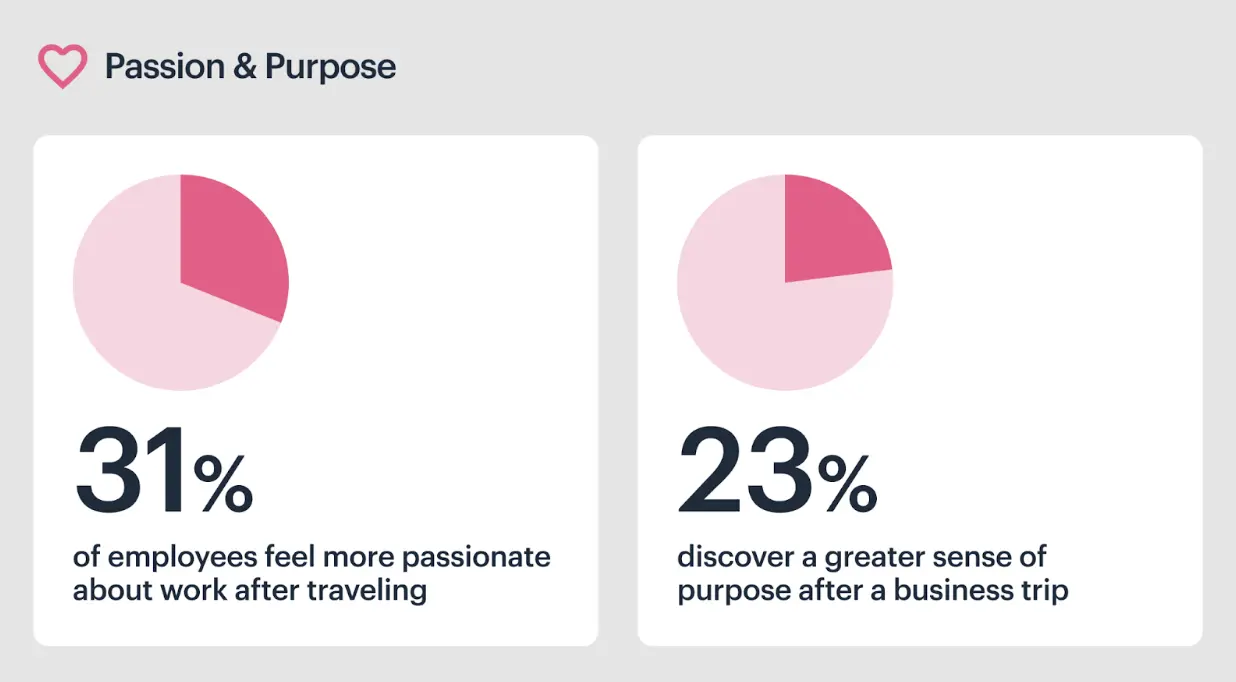 Passion & Purpose

31%

of employees feel more passionate about work after traveling

23%

discover a greater sense of purpose after a business trip